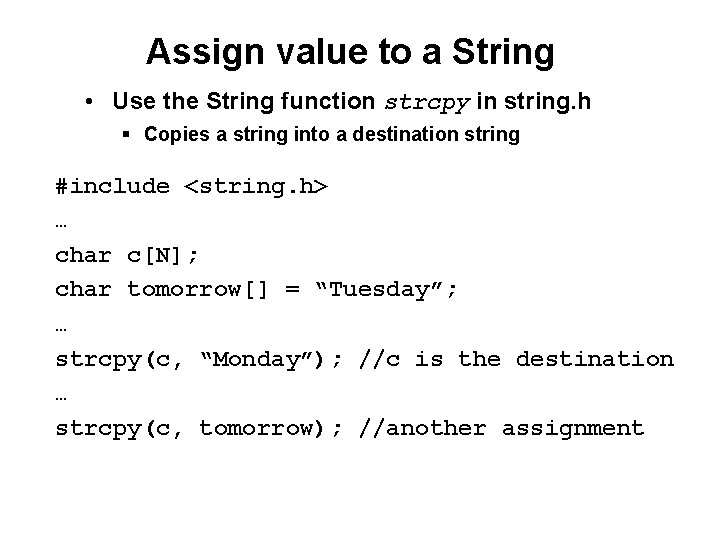 Assign value to a String

• Use the String function strcpy in string.h
  ▪ Copies a string into a destination string

#include <string.h>
…
char c[N];
char tomorrow[] = “Tuesday”;
…
strcpy(c, “Monday”); //c is the destination
…
strcpy(c, tomorrow); //another assignment